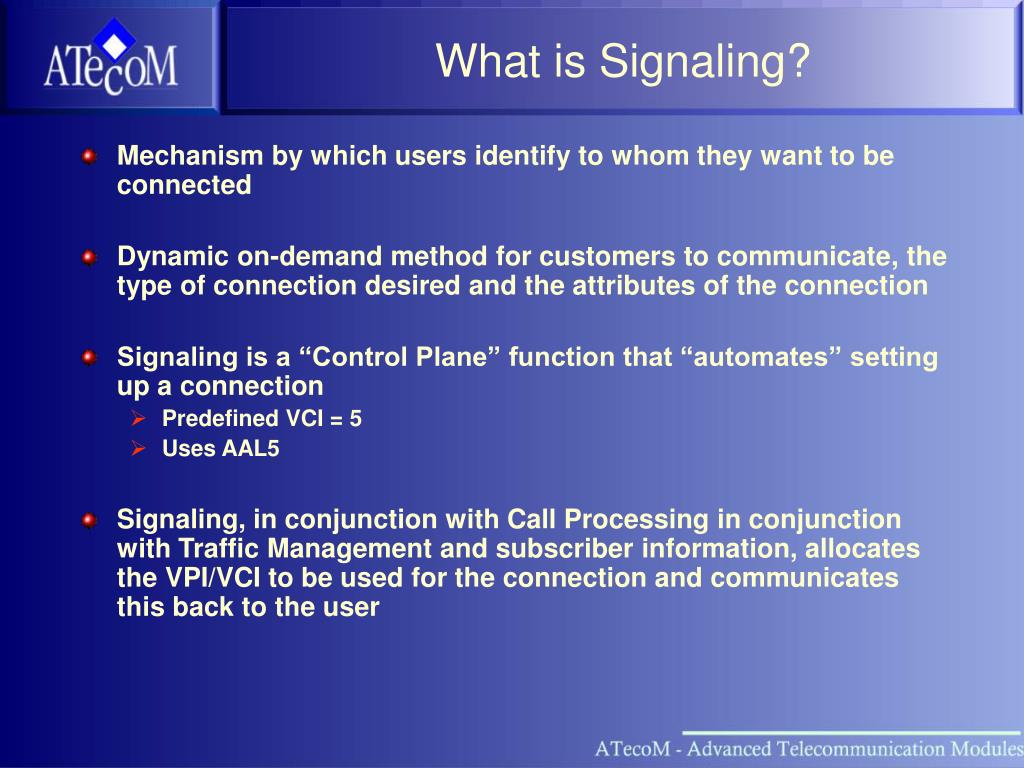 ATecoM

What is Signaling?

Mechanism by which users identify to whom they want to be connected

Dynamic on-demand method for customers to communicate, the type of connection desired and the attributes of the connection

Signaling is a “Control Plane” function that “automates” setting up a connection

Predefined VCI = 5

Uses AAL5

Signaling, in conjunction with Call Processing in conjunction with Traffic Management and subscriber information, allocates the VPI/VCI to be used for the connection and communicates this back to the user

ATecoM - Advanced Telecommunication Modules